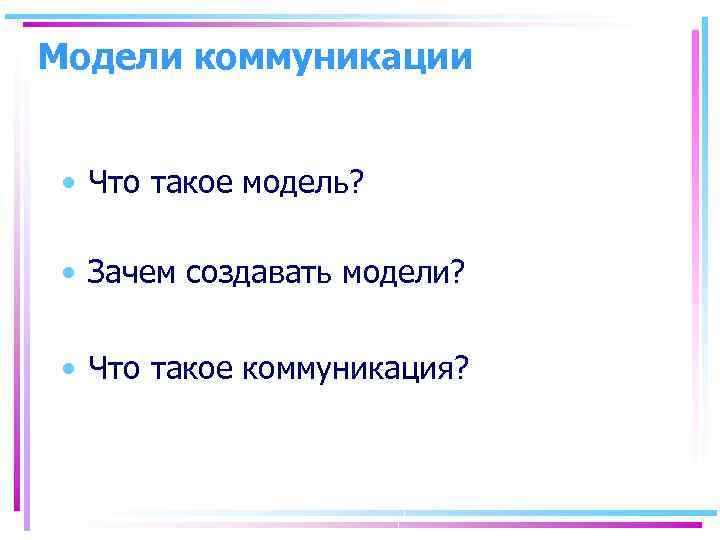 Модели коммуникации

• Что такое модель?

• Зачем создавать модели?

• Что такое коммуникация?